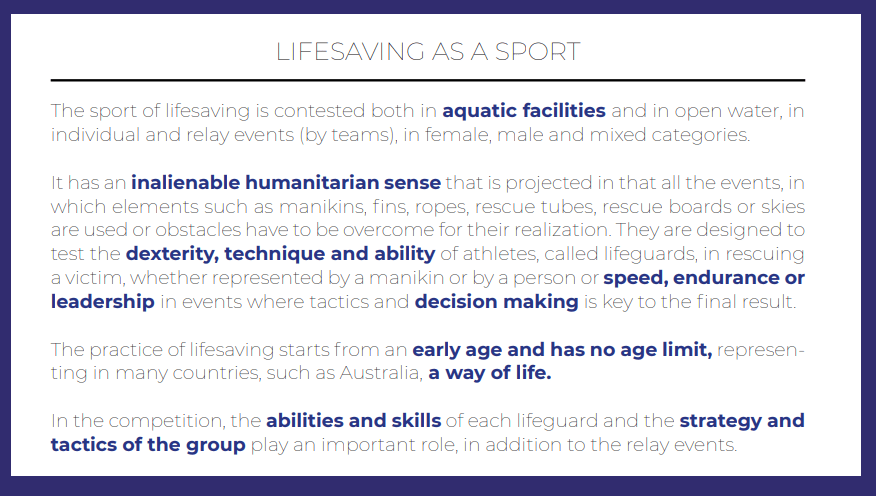 LIFESAVING AS A SPORT

The sport of lifesaving is contested both in aquatic facilities and in open water, in individual and relay events (by teams), in female, male and mixed categories.

It has an inalienable humanitarian sense that is projected in that all the events, in which elements such as manikins, fins, ropes, rescue tubes, rescue boards or skies are used or obstacles have to be overcome for their realization. They are designed to test the dexterity, technique and ability of athletes, called lifeguards, in rescuing a victim, whether represented by a manikin or by a person or speed, endurance or leadership in events where tactics and decision making is key to the final result.

The practice of lifesaving starts from an early age and has no age limit, representing in many countries, such as Australia, a way of life.

In the competition, the abilities and skills of each lifeguard and the strategy and tactics of the group play an important role, in addition to the relay events.